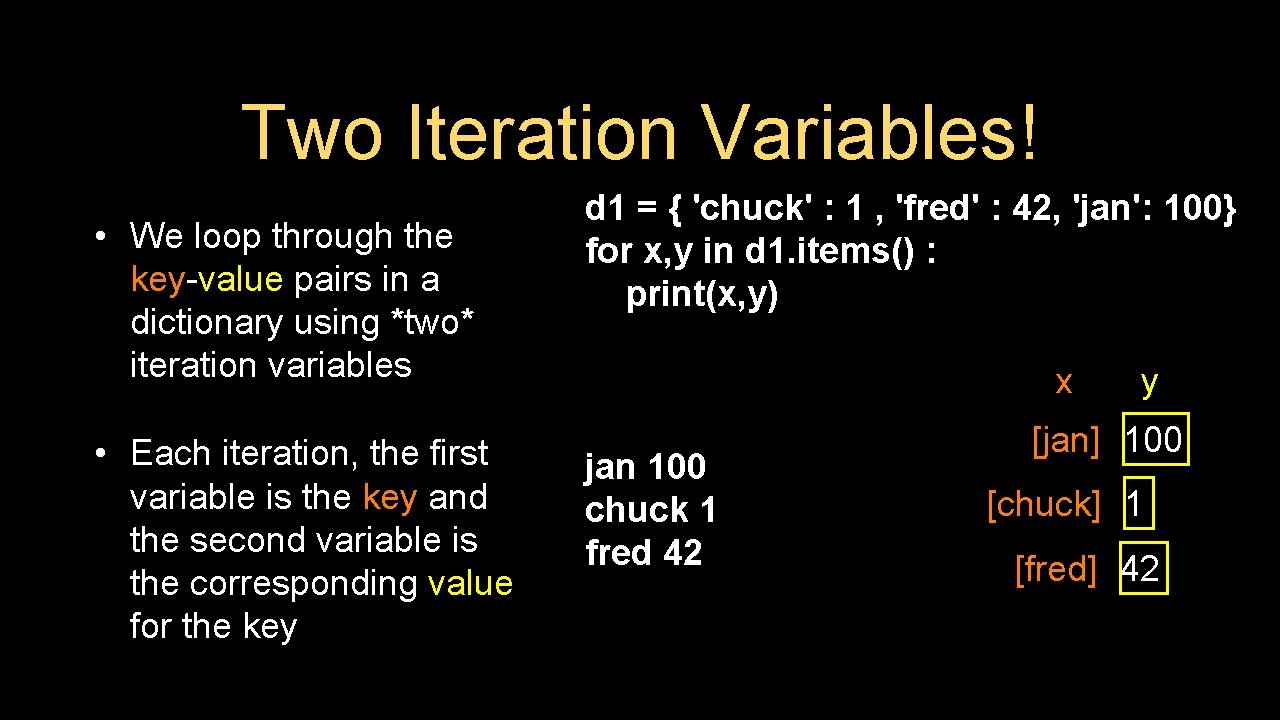 Two Iteration Variables!

• We loop through the key-value pairs in a dictionary using *two* iteration variables

• Each iteration, the first variable is the key and the second variable is the corresponding value for the key

d1 = { 'chuck' : 1 , 'fred' : 42, 'jan': 100}
for x,y in d1.items() :
    print(x,y)

jan 100
chuck 1
fred 42

x y

[jan] 100

[chuck] 1

[fred] 42